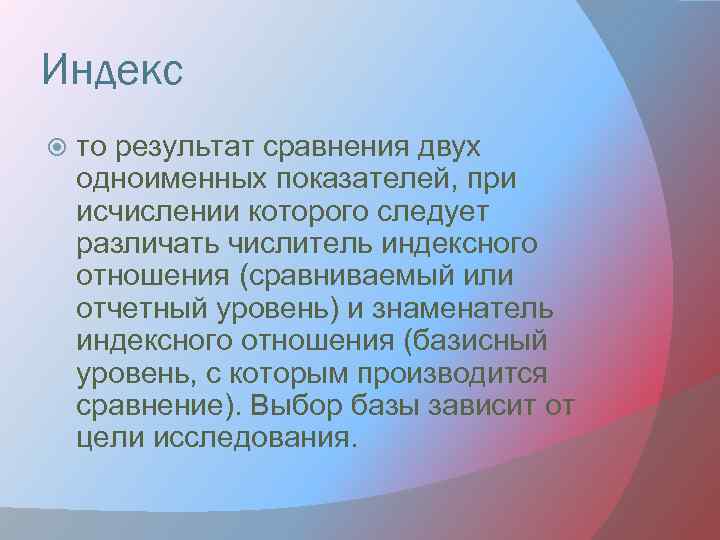 Индекс

то результат сравнения двух одноименных показателей, при исчислении которого следует различать числитель индексного отношения (сравниваемый или отчетный уровень) и знаменатель индексного отношения (базисный уровень, с которым производится сравнение). Выбор базы зависит от цели исследования.